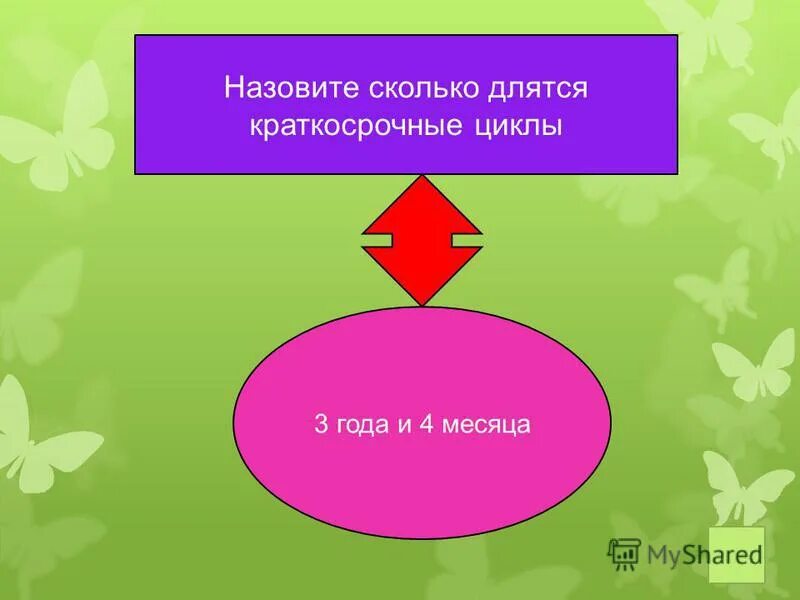 Назовите сколько длятся краткосрочные циклы

3 года и 4 месяца

MyShared